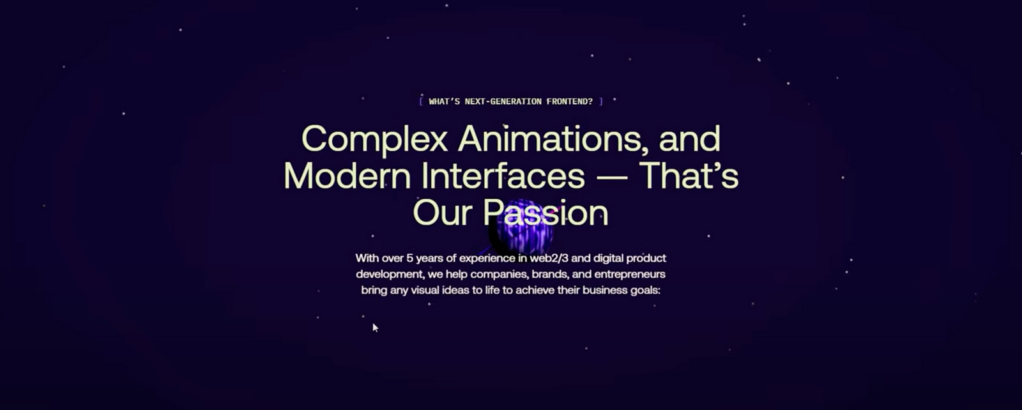 [ WHAT'S NEXT-GENERATION FRONTEND? ]

Complex Animations, and Modern Interfaces — That's Our Passion

With over 5 years of experience in web2/3 and digital product development, we help companies, brands, and entrepreneurs bring any visual ideas to life to achieve their business goals: